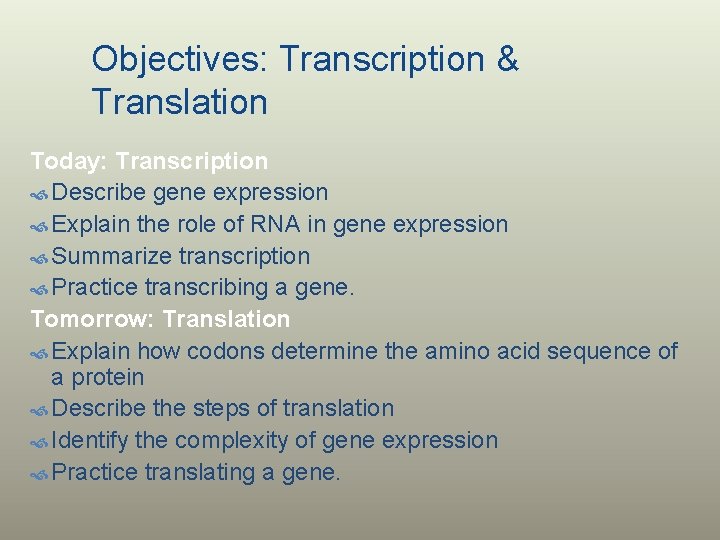 Objectives: Transcription & Translation

Today: Transcription
Describe gene expression
Explain the role of RNA in gene expression
Summarize transcription
Practice transcribing a gene.
Tomorrow: Translation
Explain how codons determine the amino acid sequence of a protein
Describe the steps of translation
Identify the complexity of gene expression
Practice translating a gene.